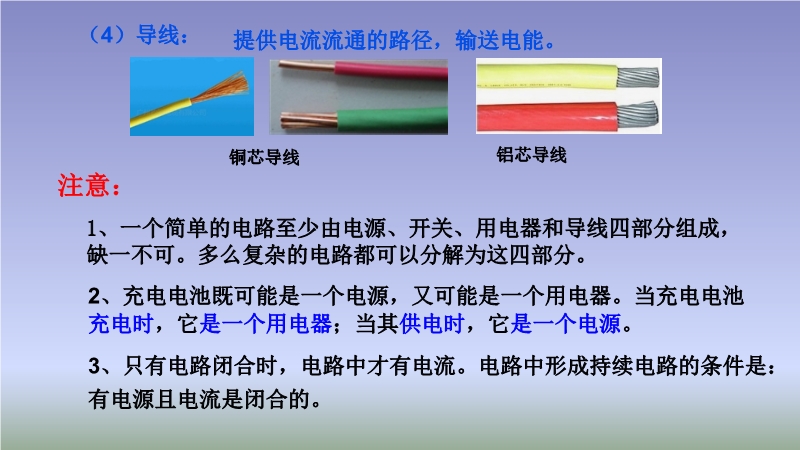 （4）导线：　提供电流流通的路径，输送电能。

铜芯导线

铝芯导线

注意：

1、一个简单的电路至少由电源、开关、用电器和导线四部分组成，缺一不可。多么复杂的电路都可以分解为这四部分。

2、充电电池既可能是一个电源，又可能是一个用电器。当充电电池充电时，它是一个用电器；当其供电时，它是一个电源。

3、只有电路闭合时，电路中才有电流。电路中形成持续电路的条件是：有电源且电流是闭合的。